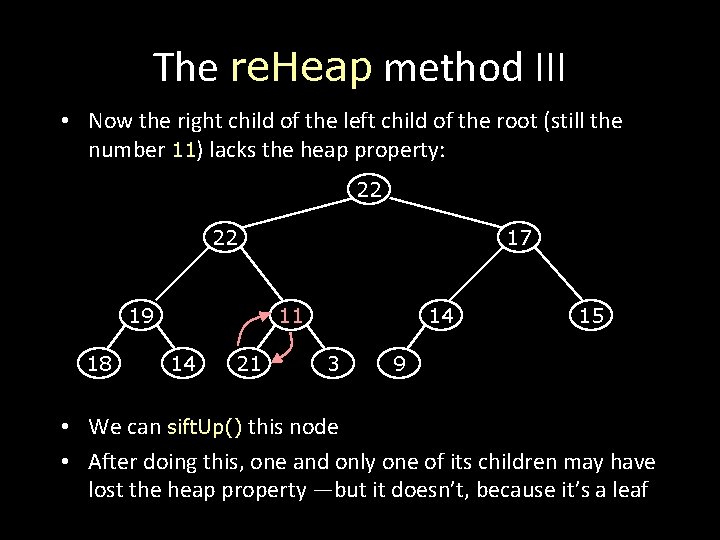 The reHeap method III

• Now the right child of the left child of the root (still the number 11) lacks the heap property:

22
22
17
19
11
14
15
18
14
21
3
9

• We can siftUp() this node
• After doing this, one and only one of its children may have lost the heap property —but it doesn't, because it's a leaf